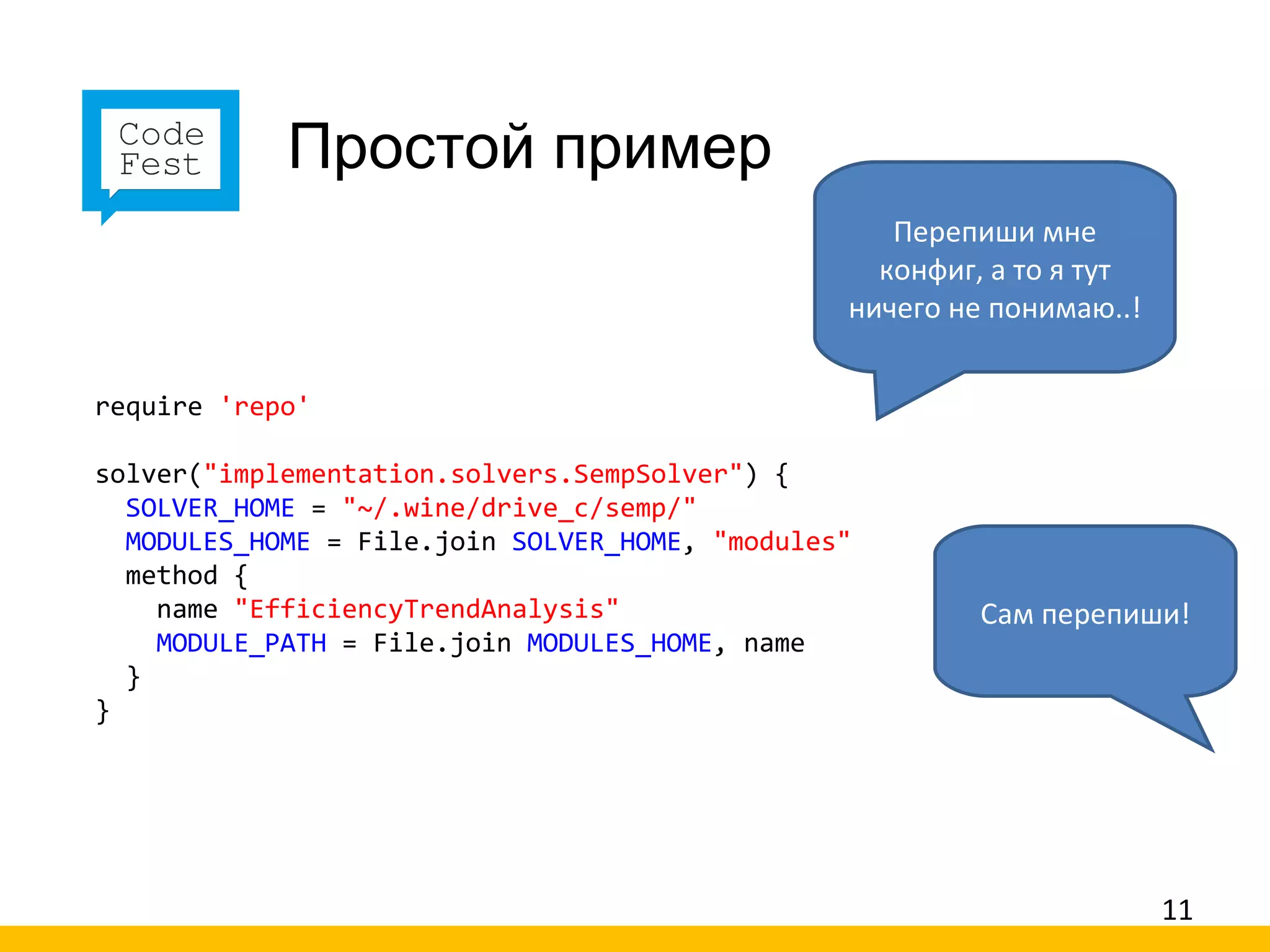 Code Fest

Простой пример

Перепиши мне конфиг, а то я тут ничего не понимаю..!

require 'repo'

solver("implementation.solvers.SempSolver") {
  SOLVER_HOME = "~/.wine/drive_c/semp/"
  MODULES_HOME = File.join SOLVER_HOME, "modules"
  method {
    name "EfficiencyTrendAnalysis"
    MODULE_PATH = File.join MODULES_HOME, name
  }
}

Сам перепиши!

11